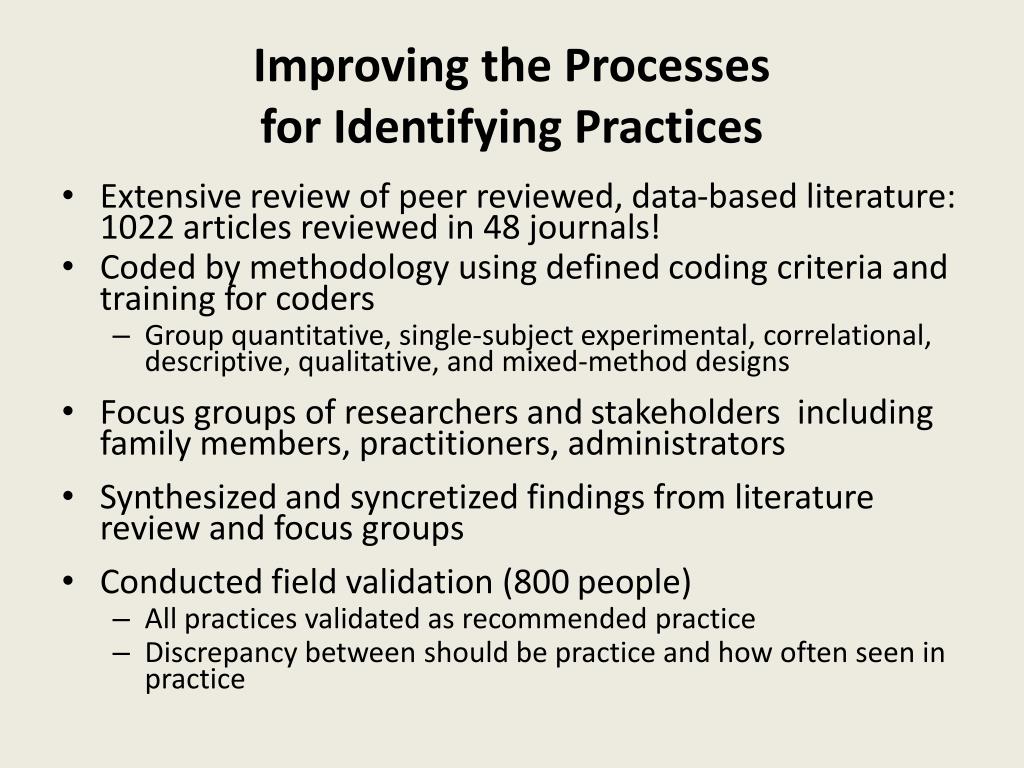 Improving the Processes
for Identifying Practices

• Extensive review of peer reviewed, data-based literature: 1022 articles reviewed in 48 journals!
• Coded by methodology using defined coding criteria and training for coders
– Group quantitative, single-subject experimental, correlational, descriptive, qualitative, and mixed-method designs
• Focus groups of researchers and stakeholders including family members, practitioners, administrators
• Synthesized and syncretized findings from literature review and focus groups
• Conducted field validation (800 people)
– All practices validated as recommended practice
– Discrepancy between should be practice and how often seen in practice